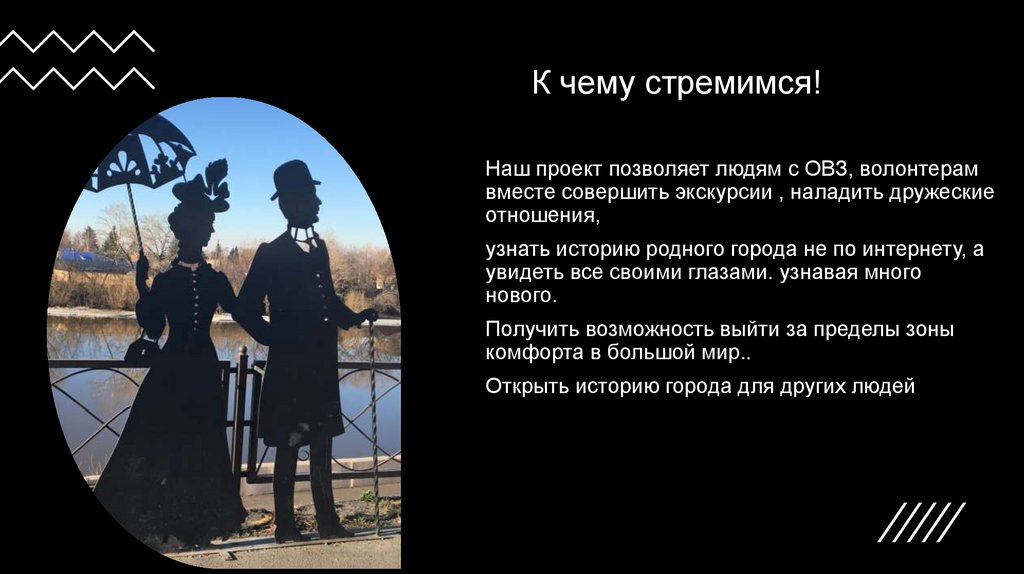 К чему стремимся!

Наш проект позволяет людям с ОВЗ, волонтерам вместе совершить экскурсии , наладить дружеские отношения,

узнать историю родного города не по интернету, а увидеть все своими глазами. узнавая много нового.

Получить возможность выйти за пределы зоны комфорта в большой мир..

Открыть историю города для других людей